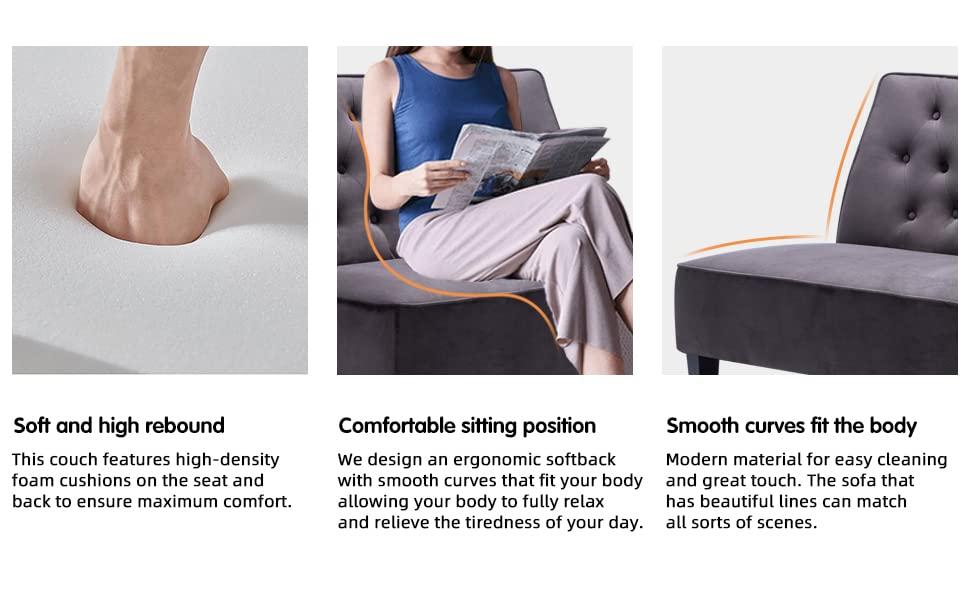 Soft and high rebound

This couch features high-density foam cushions on the seat and back to ensure maximum comfort.

Comfortable sitting position

We design an ergonomic softback with smooth curves that fit your body allowing your body to fully relax and relieve the tiredness of your day.

Smooth curves fit the body

Modern material for easy cleaning and great touch. The sofa that has beautiful lines can match all sorts of scenes.